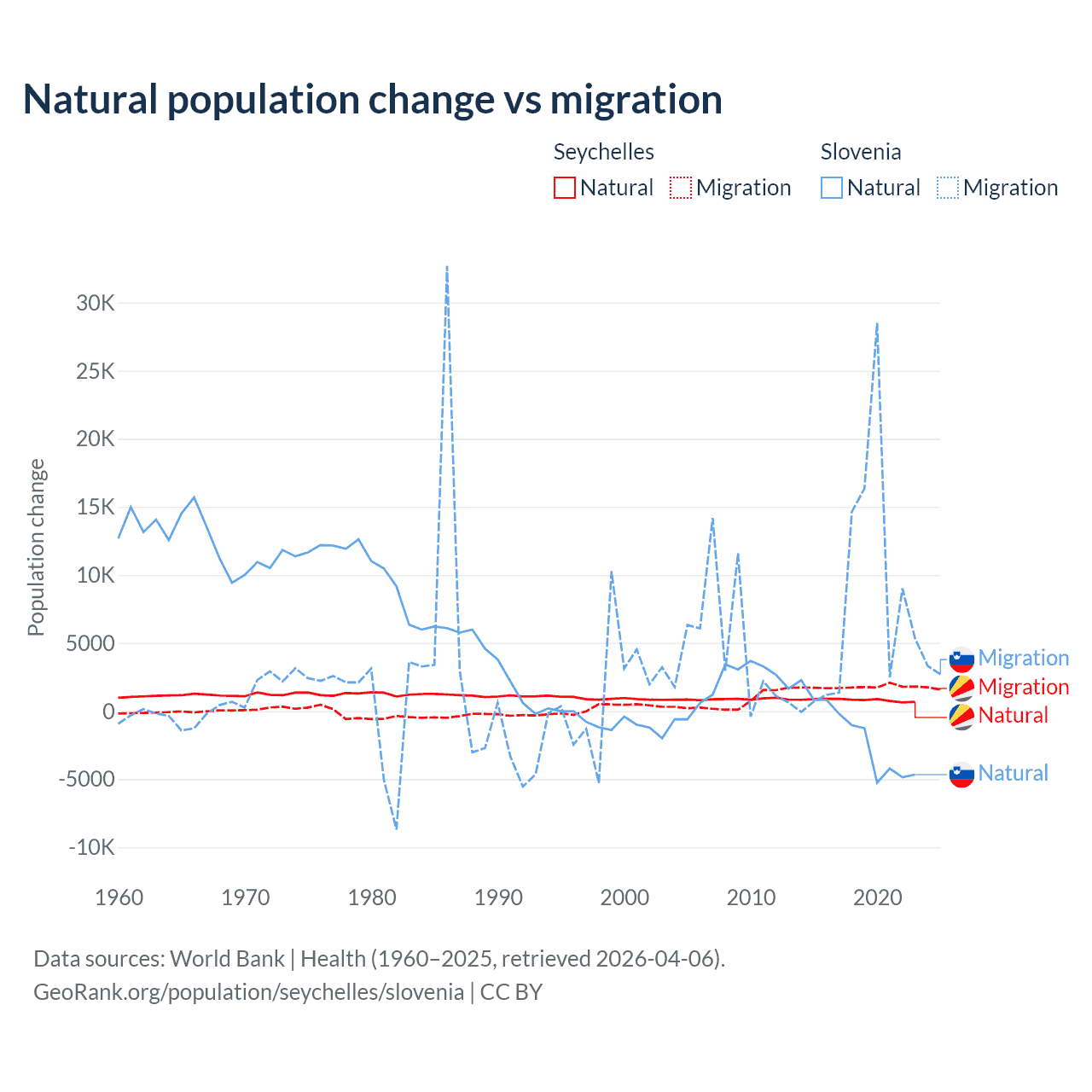 Natural population change vs migration

Seychelles
Natural Migration

Slovenia
Natural Migration

Population change

30K
25K
20K
15K
10K
5000
0
-5000
-10K

1960
1970
1980
1990
2000
2010
2020

Migration
Migration
Natural
Natural

Data sources: World Bank | Health (1960–2025, retrieved 2026-04-06).
GeoRank.org/population/seychelles/slovenia | CC BY